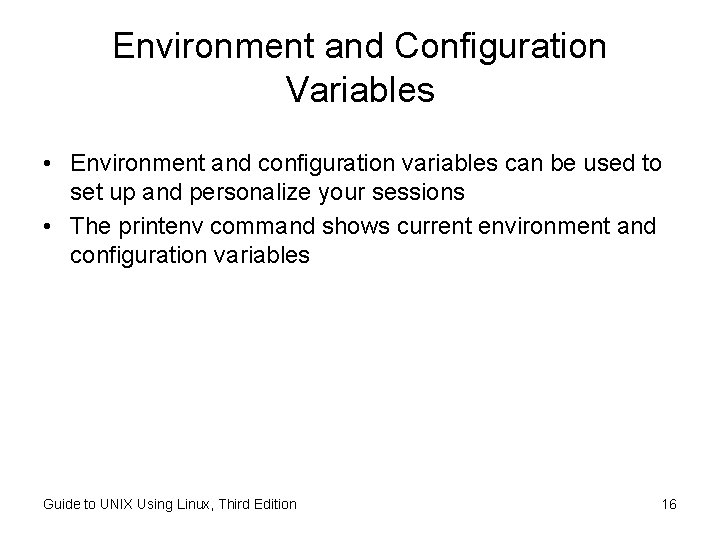 Environment and Configuration Variables

• Environment and configuration variables can be used to set up and personalize your sessions
• The printenv command shows current environment and configuration variables

Guide to UNIX Using Linux, Third Edition

16